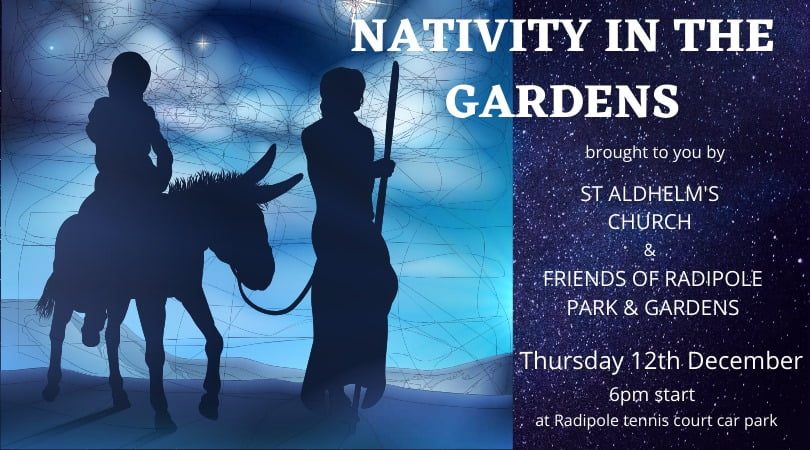 NATIVITY IN THE GARDENS

brought to you by

ST ALDHELM'S CHURCH
&
FRIENDS OF RADIPOLE PARK & GARDENS

Thursday 12th December
6pm start
at Radipole tennis court car park